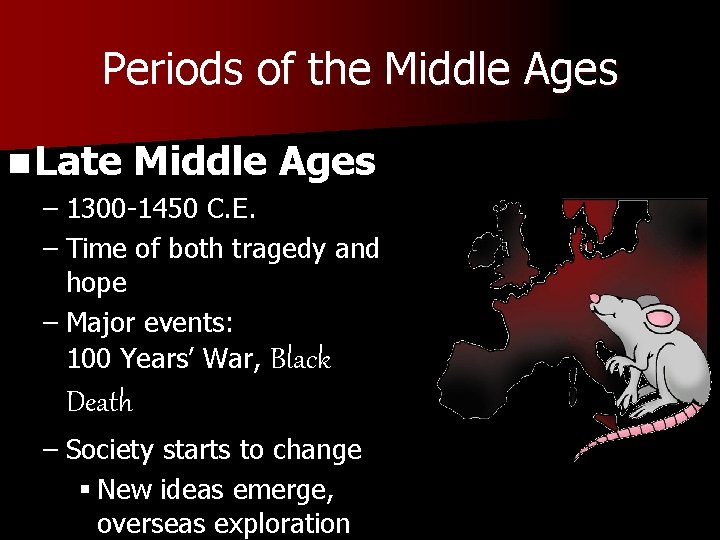 Periods of the Middle Ages

■ Late Middle Ages

– 1300-1450 C.E.

– Time of both tragedy and hope

– Major events: 100 Years' War, Black Death

– Society starts to change

▪ New ideas emerge, overseas exploration